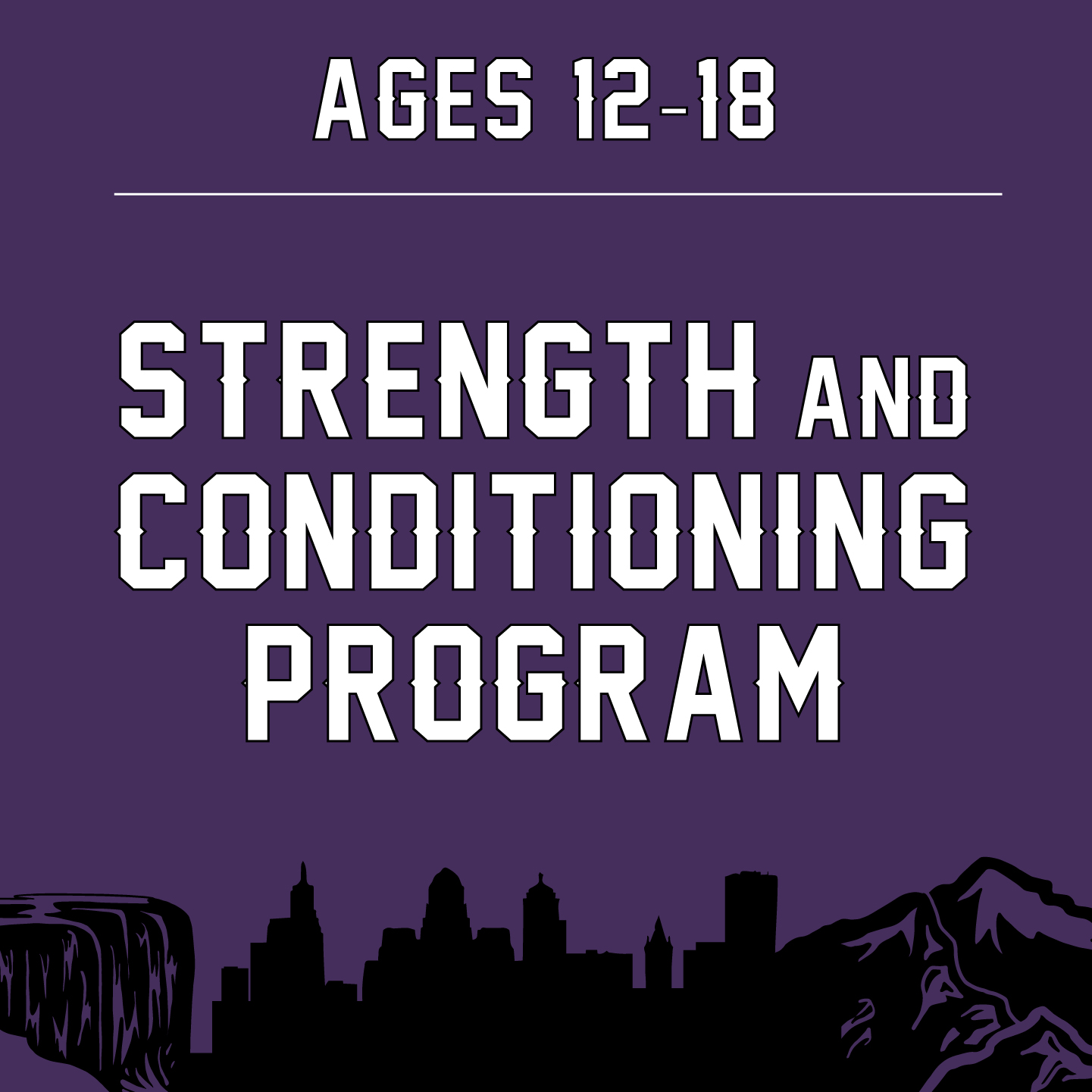 AGES 12-18

STRENGTH AND CONDITIONING PROGRAM